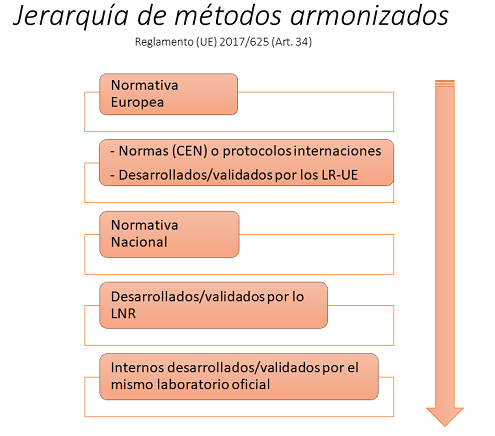 Jerarquía de métodos armonizados

Reglamento (UE) 2017/625 (Art. 34)

Normativa Europea

- Normas (CEN) o protocolos internaciones
- Desarrollados/validados por los LR-UE

Normativa Nacional

Desarrollados/validados por lo LNR

Internos desarrollados/validados por el mismo laboratorio oficial